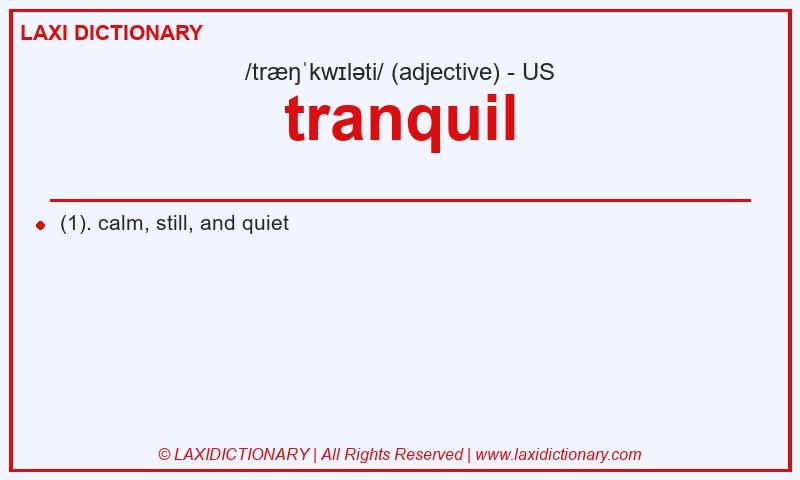 LAXI DICTIONARY

/træŋˈkwɪləti/ (adjective) - US

tranquil

(1). calm, still, and quiet

© LAXIDICTIONARY | All Rights Reserved | www.laxidictionary.com